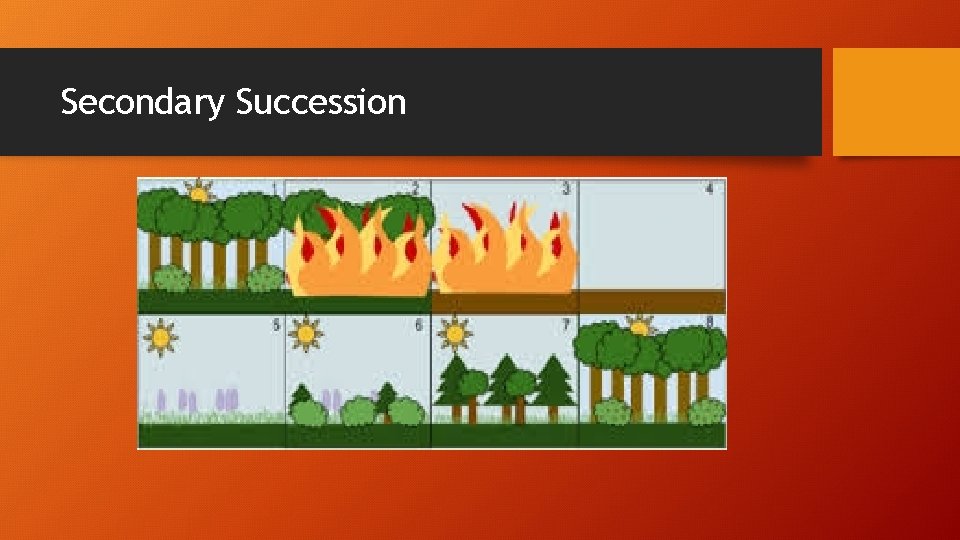 Secondary Succession

1

2

3

4

5

6

7

8